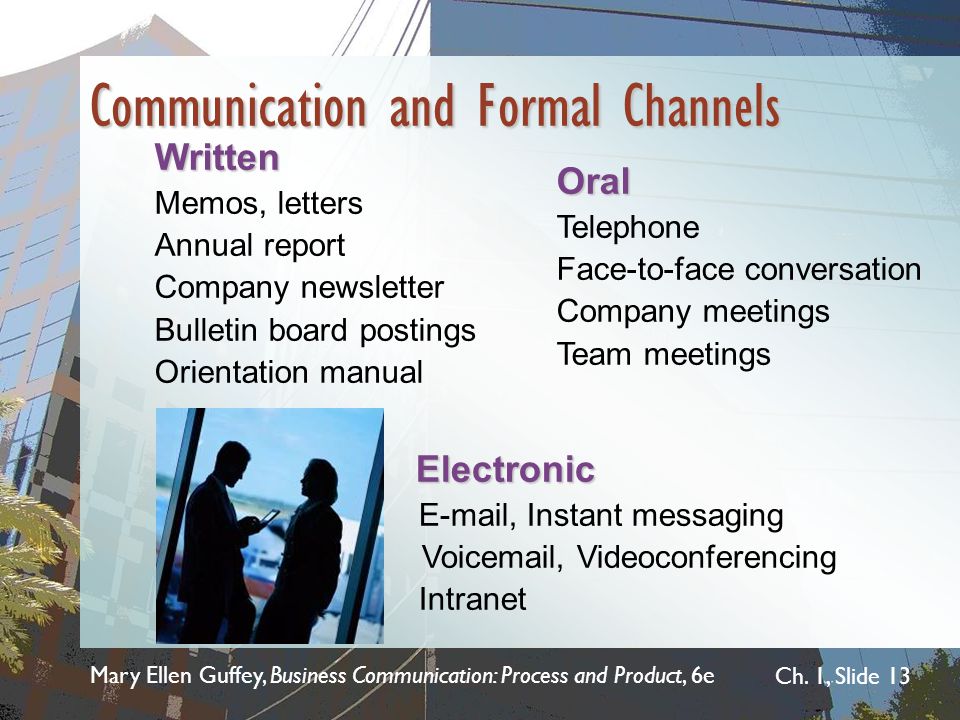 Communication and Formal Channels

Written
Memos, letters
Annual report
Company newsletter
Bulletin board postings
Orientation manual

Oral
Telephone
Face-to-face conversation
Company meetings
Team meetings

Electronic
E-mail, Instant messaging
Voicemail, Videoconferencing
Intranet

Mary Ellen Guffey, Business Communication: Process and Product, 6e

Ch. 1, Slide 13